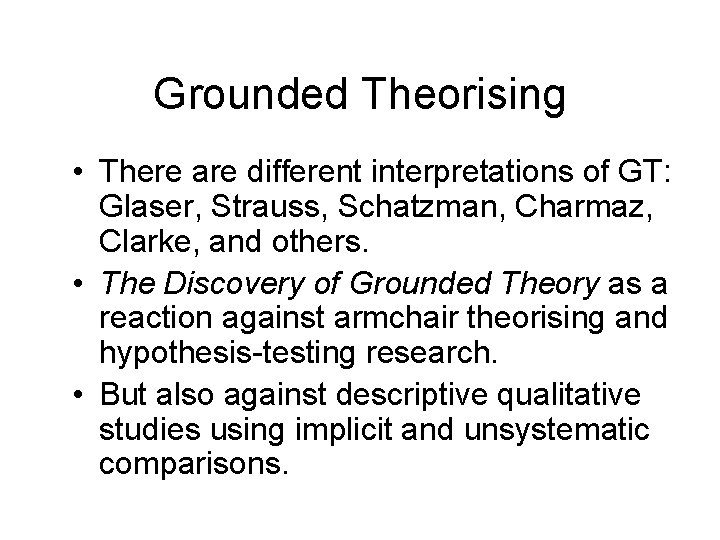 Grounded Theorising

• There are different interpretations of GT: Glaser, Strauss, Schatzman, Charmaz, Clarke, and others.

• The Discovery of Grounded Theory as a reaction against armchair theorising and hypothesis-testing research.

• But also against descriptive qualitative studies using implicit and unsystematic comparisons.